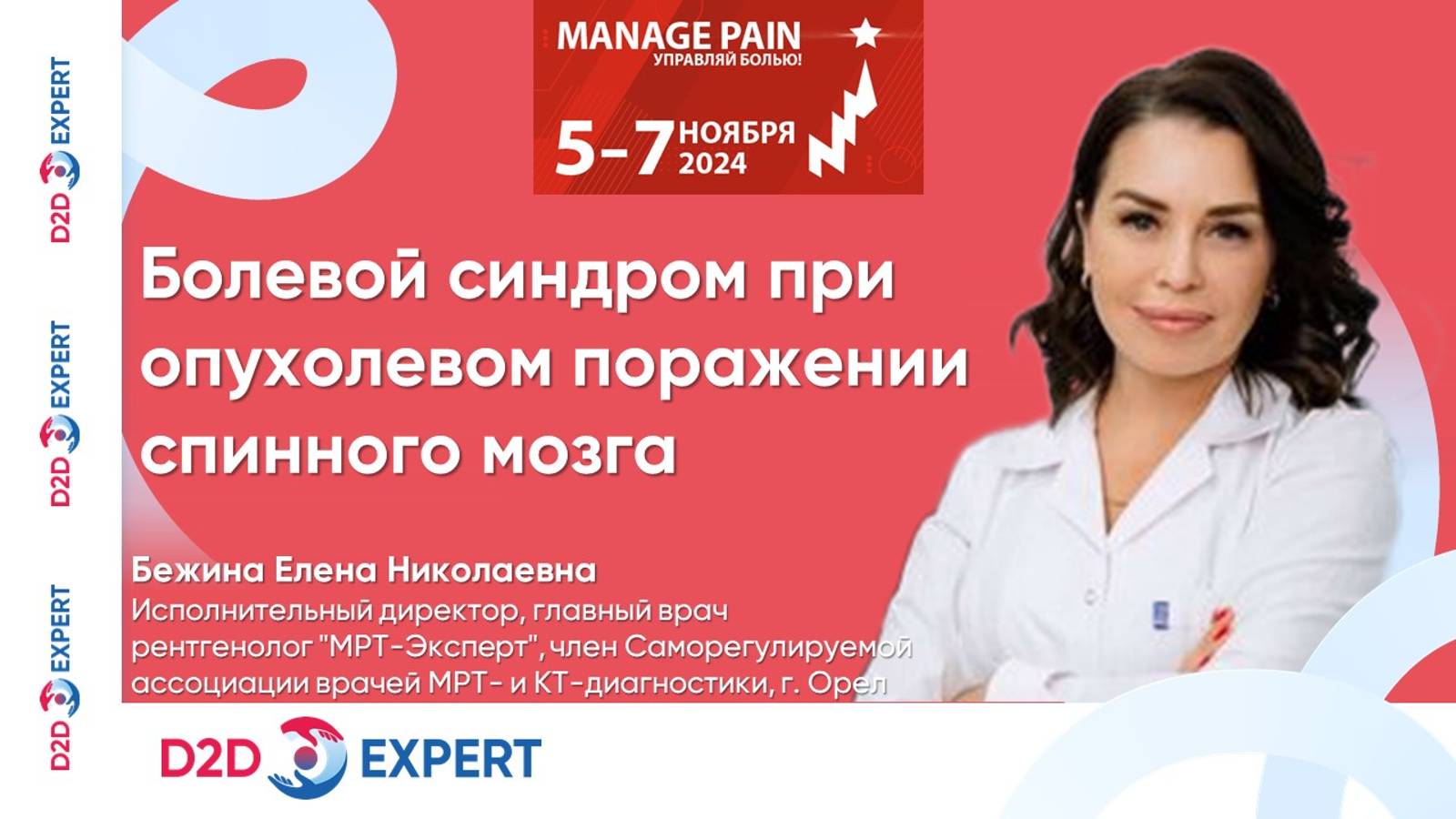 D2D EXPERT
D2D EXPERT
D2D EXPERT

MANAGE PAIN
УПРАВЛЯЙ БОЛЬЮ!
5-7 НОЯБРЯ 2024

Болевой синдром при опухолевом поражении спинного мозга

Бежина Елена Николаевна
Исполнительный директор, главный врач рентгенолог "МРТ-Эксперт", член Саморегулируемой ассоциации врачей МРТ- и КТ-диагностики, г. Орел

D2D EXPERT